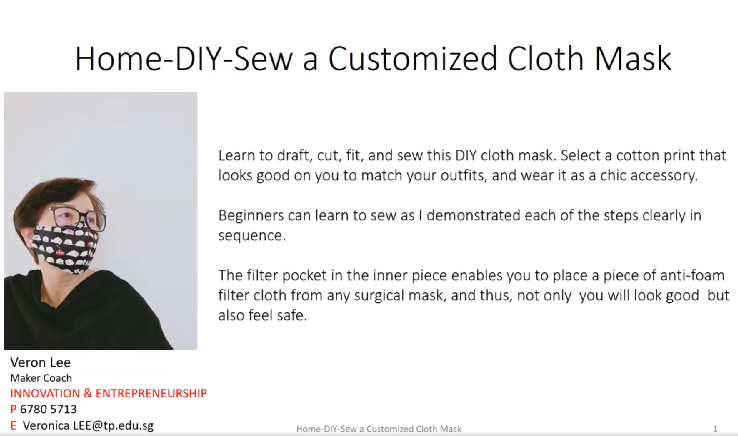 Home-DIY-Sew a Customized Cloth Mask

Learn to draft, cut, fit, and sew this DIY cloth mask. Select a cotton print that looks good on you to match your outfits, and wear it as a chic accessory.

Beginners can learn to sew as I demonstrated each of the steps clearly in sequence.

The filter pocket in the inner piece enables you to place a piece of anti-foam filter cloth from any surgical mask, and thus, not only you will look good but also feel safe.

Veron Lee
Maker Coach
INNOVATION & ENTREPRENEURSHIP
P 6780 5713
E Veronica LEE@tp.edu.sg

Home-DIY-Sew a Customized Cloth Mask

1